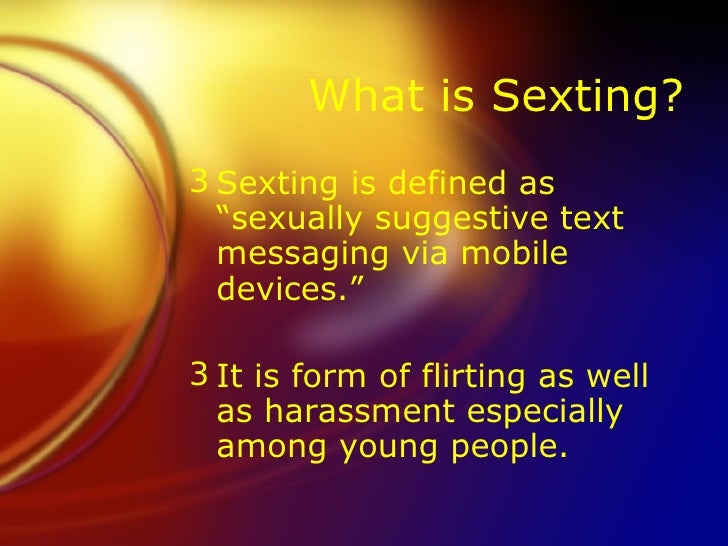 What is Sexting?

3 Sexting is defined as “sexually suggestive text messaging via mobile devices.”

3 It is form of flirting as well as harassment especially among young people.